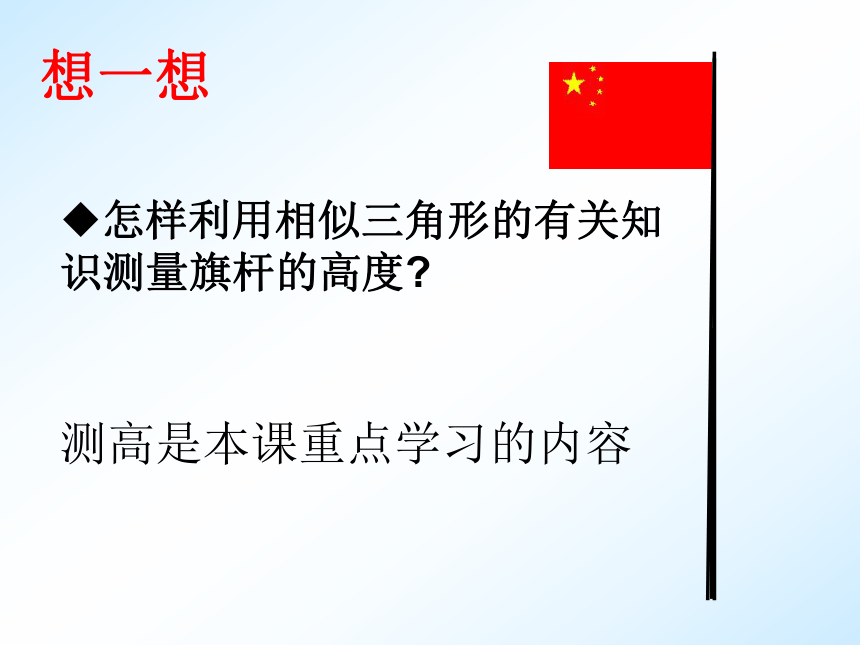 想一想

◆怎样利用相似三角形的有关知识测量旗杆的高度?

测高是本课重点学习的内容